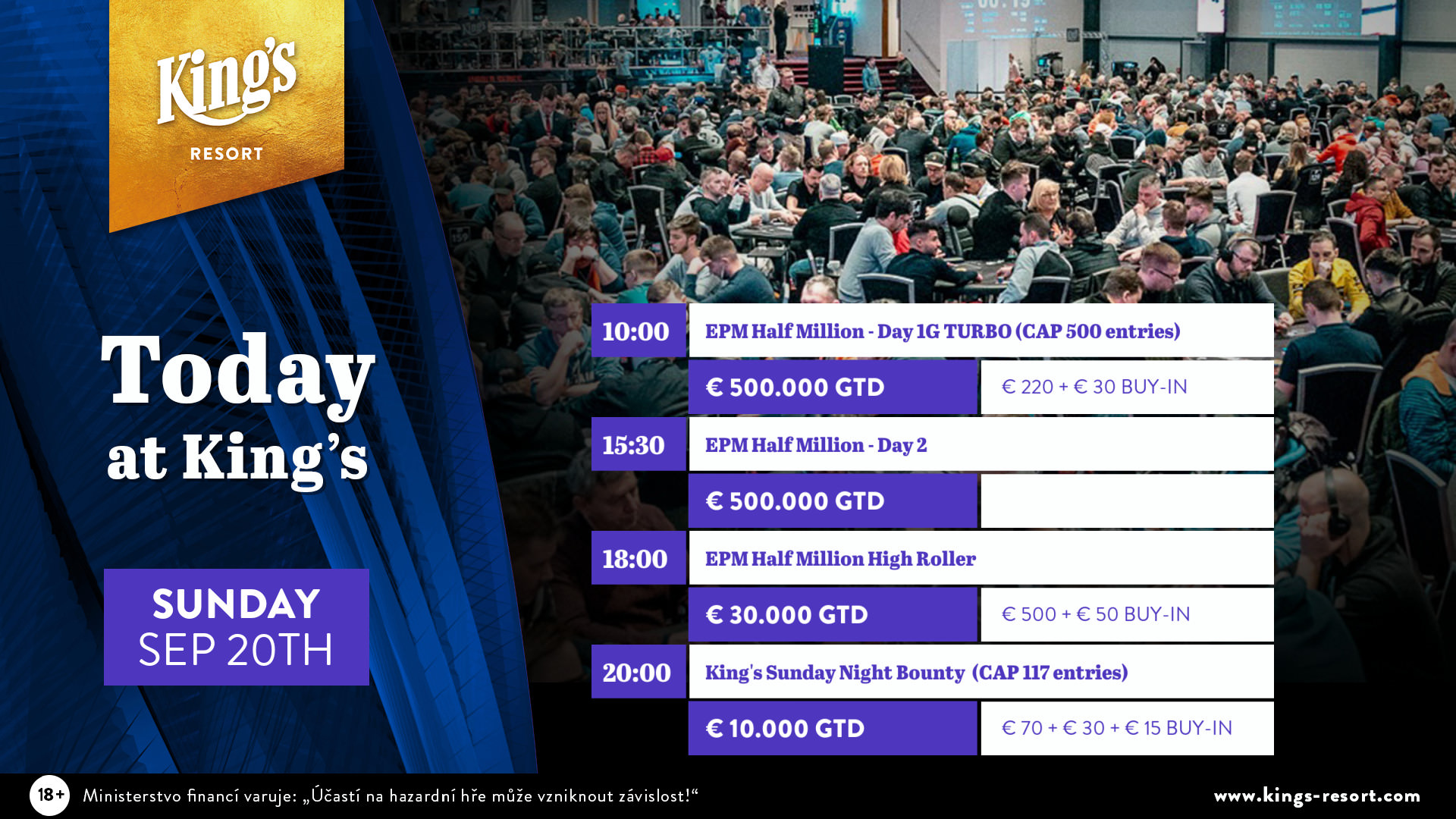 King's
RESORT

Today at King's

SUNDAY
SEP 20TH

10:00 EPM Half Million - Day 1G TURBO (CAP 500 entries)
€ 500.000 GTD
€ 220 + € 30 BUY-IN

15:30 EPM Half Million - Day 2
€ 500.000 GTD

18:00 EPM Half Million High Roller
€ 30.000 GTD
€ 500 + € 50 BUY-IN

20:00 King's Sunday Night Bounty (CAP 117 entries)
€ 10.000 GTD
€ 70 + € 30 + € 15 BUY-IN

18+ Ministerstvo financí varuje: „Účastí na hazardní hře může vzniknout závislost!“

www.kings-resort.com